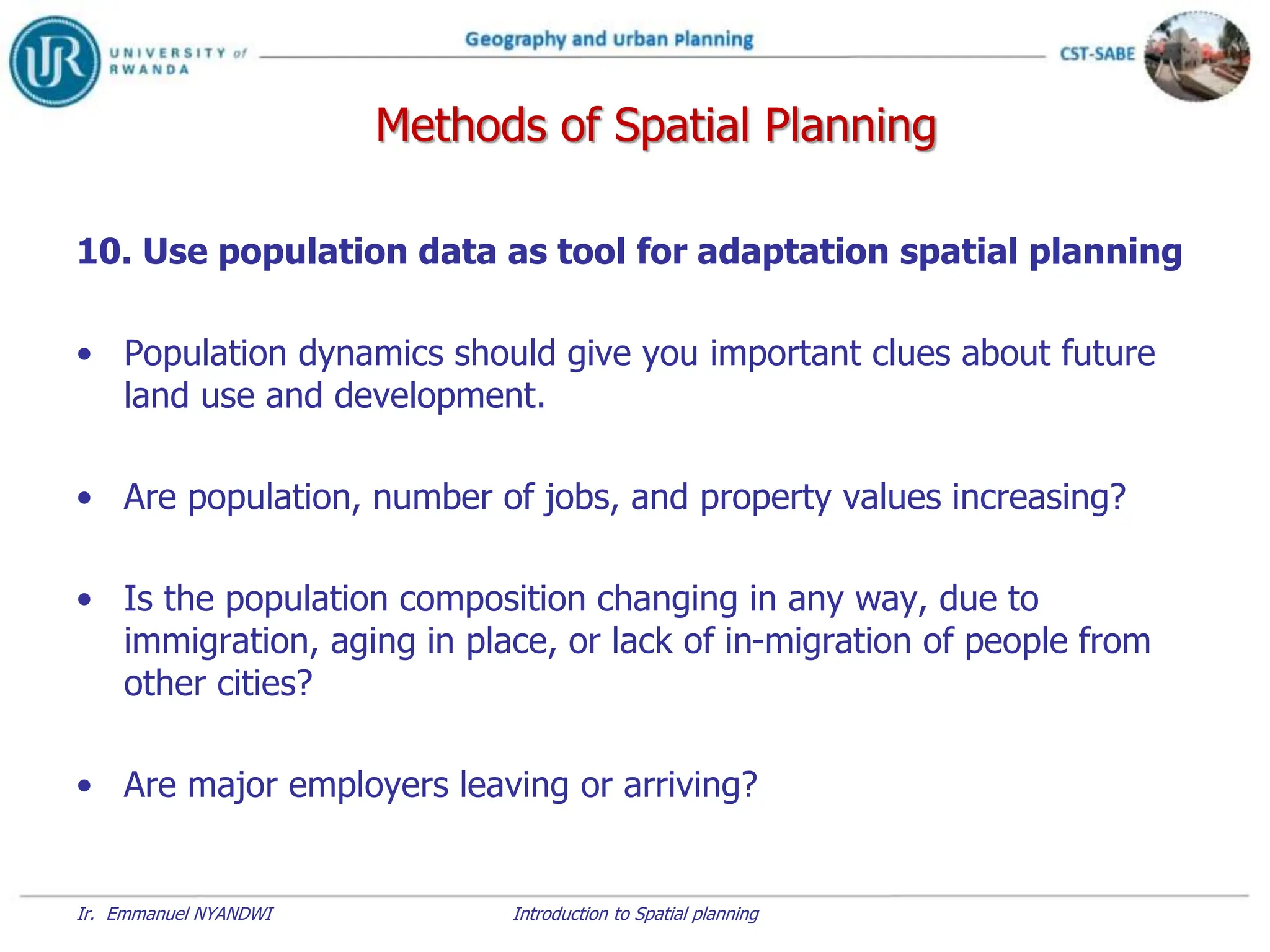 UR UNIVERSITY of RWANDA

Geography and urban Planning

CST-SABE

Methods of Spatial Planning

10. Use population data as tool for adaptation spatial planning

• Population dynamics should give you important clues about future land use and development.

• Are population, number of jobs, and property values increasing?

• Is the population composition changing in any way, due to immigration, aging in place, or lack of in-migration of people from other cities?

• Are major employers leaving or arriving?

Ir. Emmanuel NYANDWI

Introduction to Spatial planning